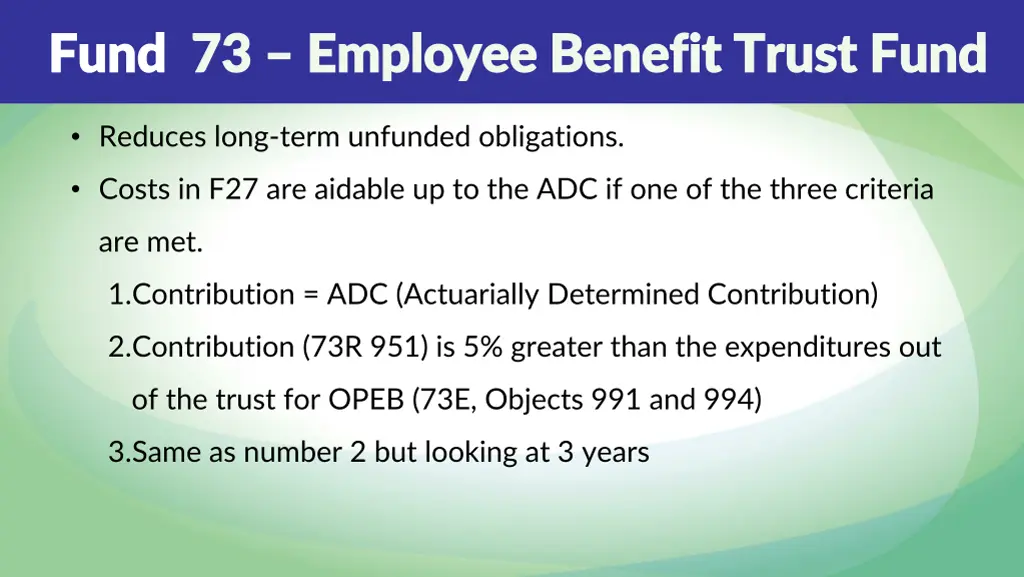 Fund 73 – Employee Benefit Trust Fund

• Reduces long-term unfunded obligations.

• Costs in F27 are aidable up to the ADC if one of the three criteria are met.

1.Contribution = ADC (Actuarially Determined Contribution)

2.Contribution (73R 951) is 5% greater than the expenditures out of the trust for OPEB (73E, Objects 991 and 994)

3.Same as number 2 but looking at 3 years